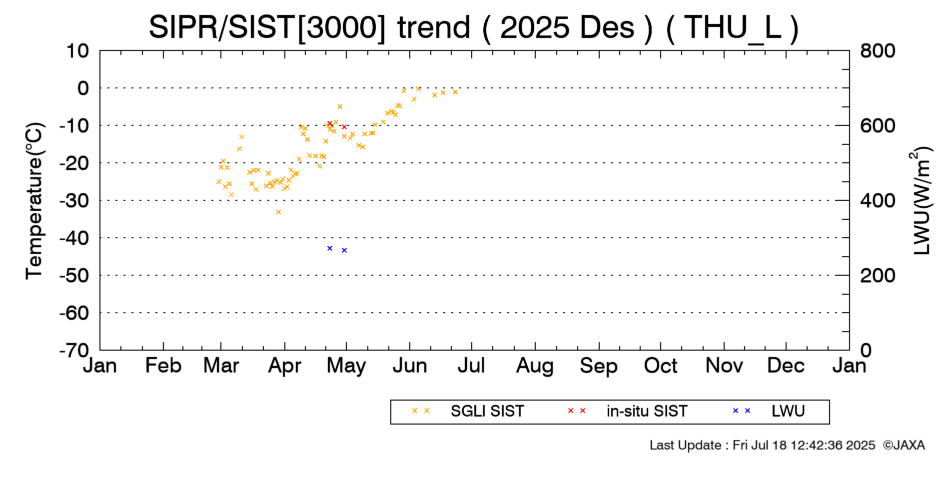 SIPR/SIST[3000] trend ( 2025 Des ) ( THU_L )

Temperature(°C)

10
0
-10
-20
-30
-40
-50
-60
-70

LWU(W/m$^2$)

800
600
400
200
0

Jan Feb Mar Apr May Jun Jul Aug Sep Oct Nov Dec Jan

× × SGLI SIST
× × in-situ SIST
× × LWU

Last Update : Fri Jul 18 12:42:36 2025 ©JAXA